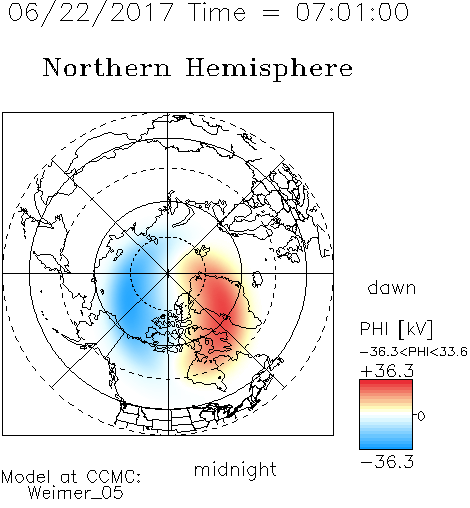 06/22/2017 Time = 07:01:00

Northern Hemisphere

dawn

PHI [kV]

−36.3<PHI<33.6

+36.3

0

−36.3

midnight

Model at CCMC:
Weimer_05